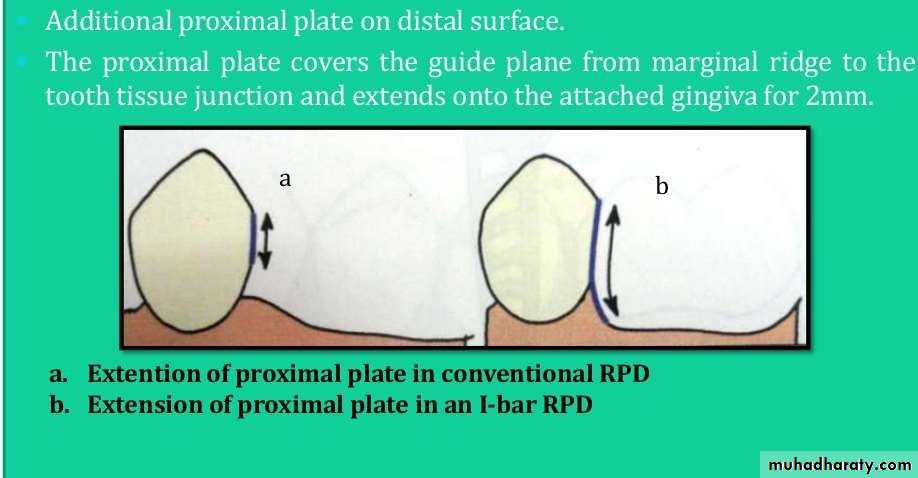 Additional proximal plate on distal surface.

The proximal plate covers the guide plane from marginal ridge to the tooth tissue junction and extends onto the attached gingiva for 2mm.

a

b

a. Extention of proximal plate in conventional RPD
b. Extension of proximal plate in an I-bar RPD

muhadharaty.com